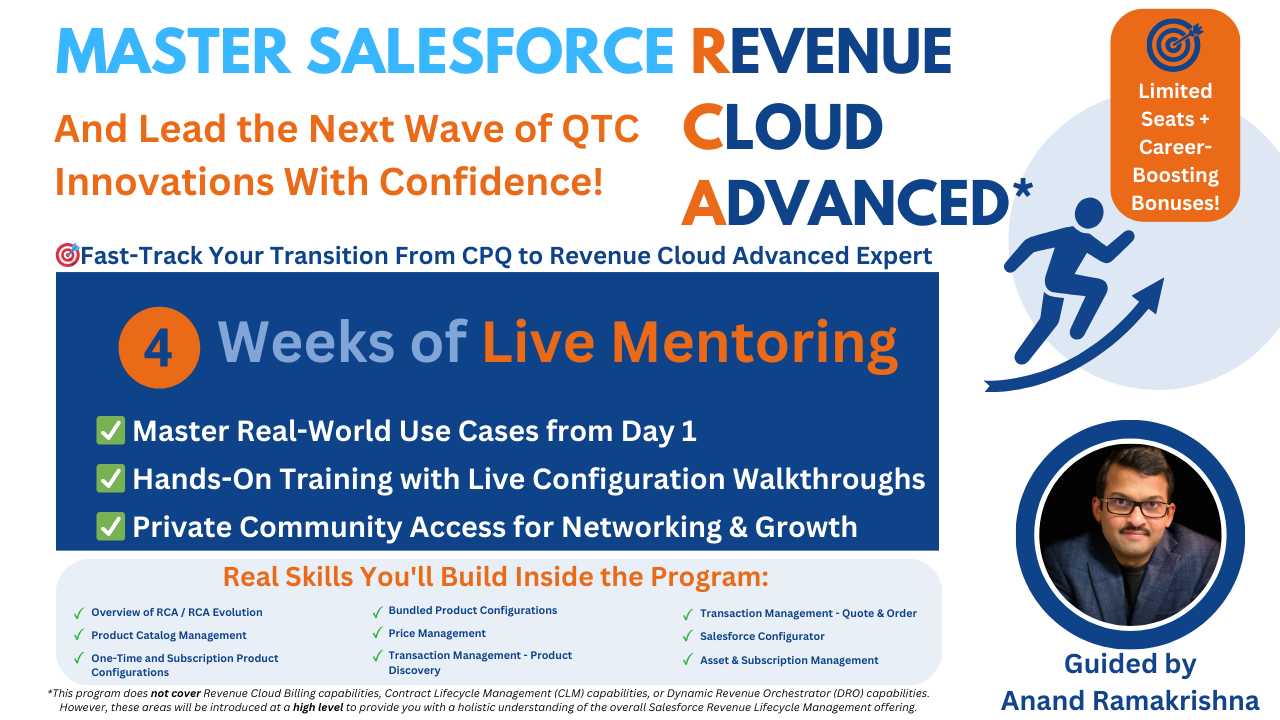 MASTER SALESFORCE REVENUE CLOUD ADVANCED*

And Lead the Next Wave of QTC Innovations With Confidence!

Limited Seats + Career-Boosting Bonuses!

🎯Fast-Track Your Transition From CPQ to Revenue Cloud Advanced Expert

4 Weeks of Live Mentoring

✅ Master Real-World Use Cases from Day 1
✅ Hands-On Training with Live Configuration Walkthroughs
✅ Private Community Access for Networking & Growth

Real Skills You'll Build Inside the Program:

✓ Overview of RCA / RCA Evolution
✓ Product Catalog Management
✓ One-Time and Subscription Product Configurations

✓ Bundled Product Configurations
✓ Price Management
✓ Transaction Management - Product Discovery

✓ Transaction Management - Quote & Order
✓ Salesforce Configurator
✓ Asset & Subscription Management

Guided by Anand Ramakrishna

*This program does not cover Revenue Cloud Billing capabilities, Contract Lifecycle Management (CLM) capabilities, or Dynamic Revenue Orchestrator (DRO) capabilities. However, these areas will be introduced at a high level to provide you with a holistic understanding of the overall Salesforce Revenue Lifecycle Management offering.